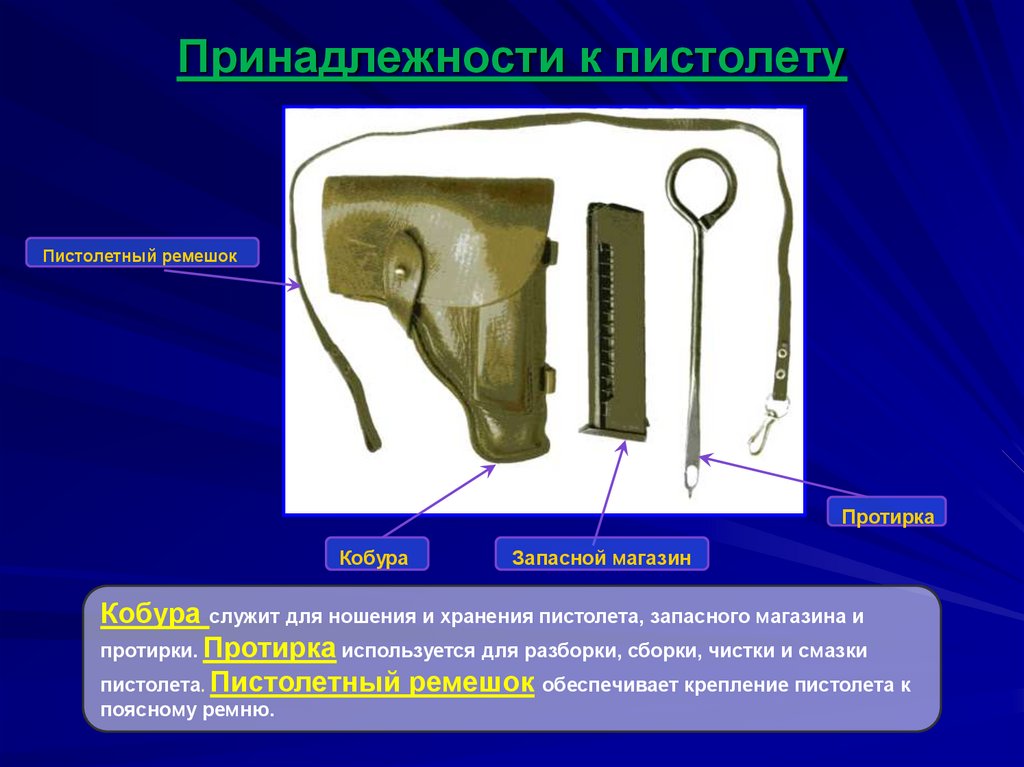 Принадлежности к пистолету

Пистолетный ремешок

Протирка

Кобура

Запасной магазин

Кобура служит для ношения и хранения пистолета, запасного магазина и протирки. Протирка используется для разборки, сборки, чистки и смазки пистолета. Пистолетный ремешок обеспечивает крепление пистолета к поясному ремню.